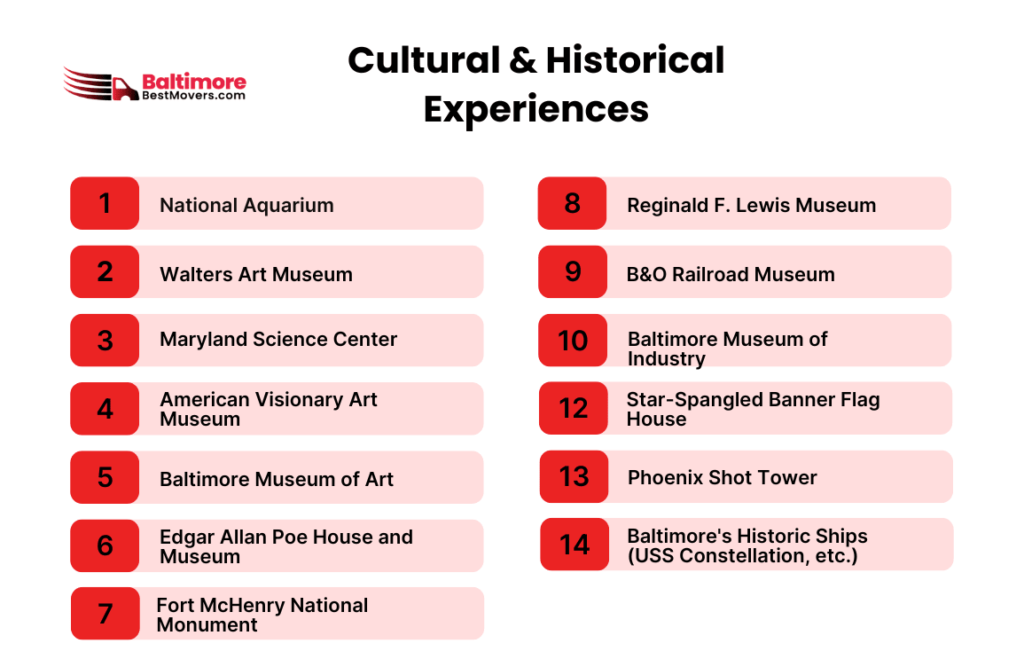 Baltimore
BestMovers.com

Cultural & Historical Experiences

1 National Aquarium

2 Walters Art Museum

3 Maryland Science Center

4 American Visionary Art Museum

5 Baltimore Museum of Art

6 Edgar Allan Poe House and Museum

7 Fort McHenry National Monument

8 Reginald F. Lewis Museum

9 B&O Railroad Museum

10 Baltimore Museum of Industry

12 Star-Spangled Banner Flag House

13 Phoenix Shot Tower

14 Baltimore's Historic Ships (USS Constellation, etc.)